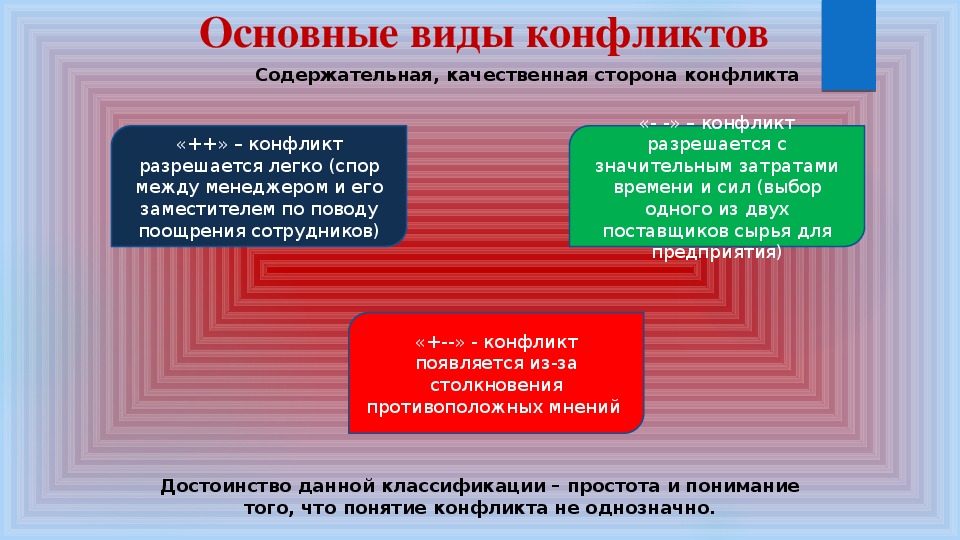 Основные виды конфликтов

Содержательная, качественная сторона конфликта

«++» – конфликт разрешается легко (спор между менеджером и его заместителем по поводу поощрения сотрудников)

«- -» – конфликт разрешается с значительным затратами времени и сил (выбор одного из двух поставщиков сырья для предприятия)

«+--» - конфликт появляется из-за столкновения противоположных мнений

Достоинство данной классификации – простота и понимание того, что понятие конфликта не однозначно.